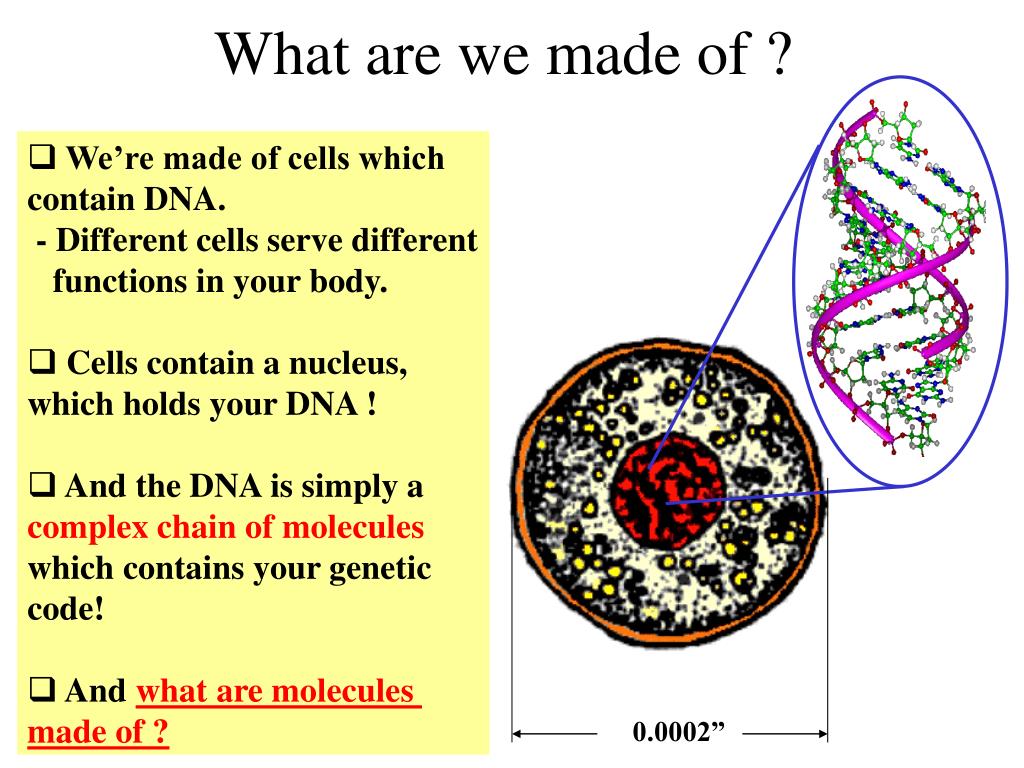 What are we made of ?

❑ We're made of cells which contain DNA.
- Different cells serve different functions in your body.

❑ Cells contain a nucleus, which holds your DNA !

❑ And the DNA is simply a complex chain of molecules which contains your genetic code!

❑ And what are molecules made of ?

0.0002”